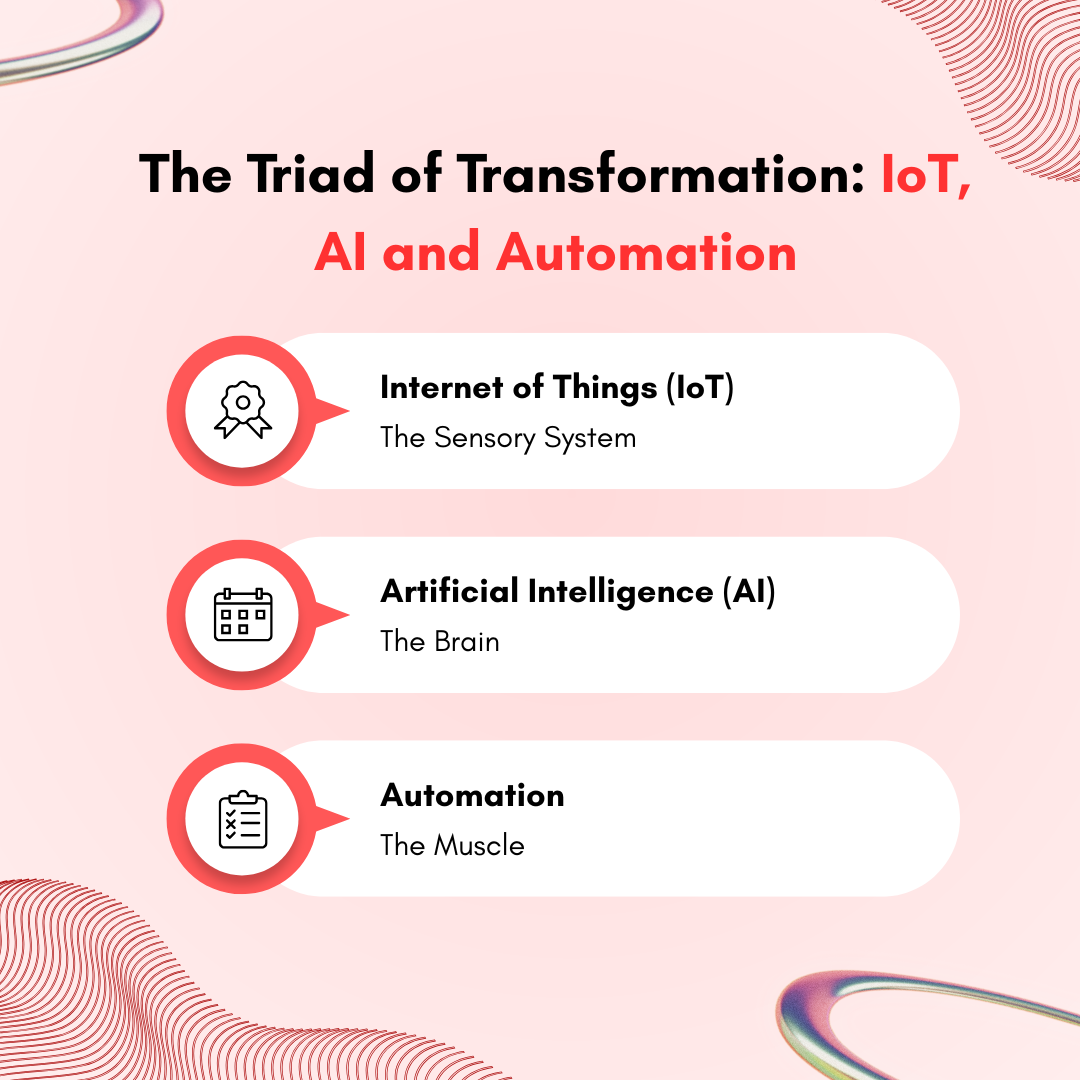 The Triad of Transformation: IoT, AI and Automation

Internet of Things (IoT)
The Sensory System

Artificial Intelligence (AI)
The Brain

Automation
The Muscle